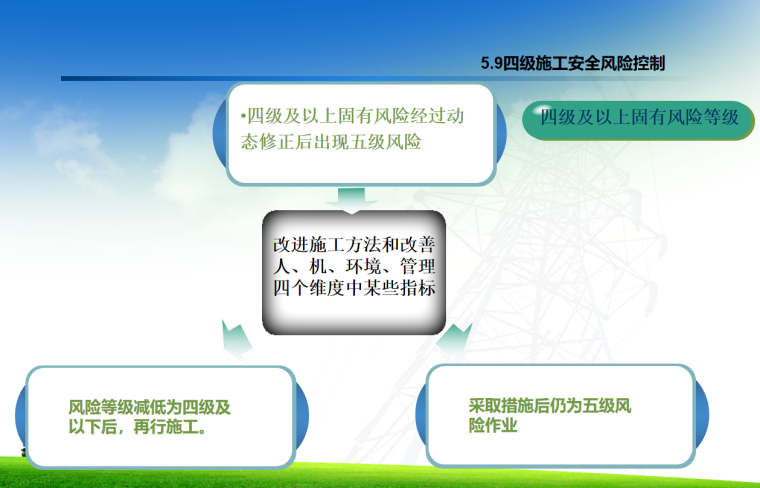 5.9四级施工安全风险控制

•四级及以上固有风险经过动态修正后出现五级风险

四级及以上固有风险等级

改进施工方法和改善人、机、环境、管理四个维度中某些指标

风险等级减低为四级及以下后，再行施工。

采取措施后仍为五级风险作业